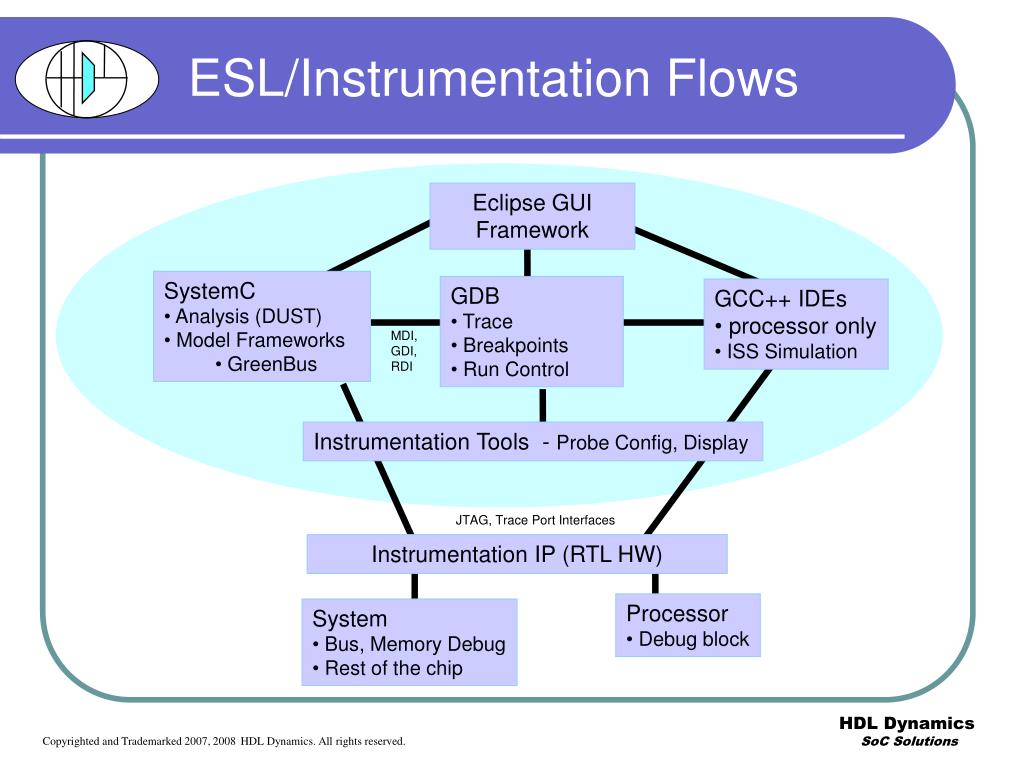 ESL/Instrumentation Flows

Eclipse GUI Framework

SystemC
• Analysis (DUST)
• Model Frameworks
• GreenBus

MDI, GDI, RDI

GDB
• Trace
• Breakpoints
• Run Control

GCC++ IDEs
• processor only
• ISS Simulation

Instrumentation Tools - Probe Config, Display

JTAG, Trace Port Interfaces

Instrumentation IP (RTL HW)

System
• Bus, Memory Debug
• Rest of the chip

Processor
• Debug block

Copyrighted and Trademarked 2007, 2008 HDL Dynamics. All rights reserved.

HDL Dynamics
SoC Solutions